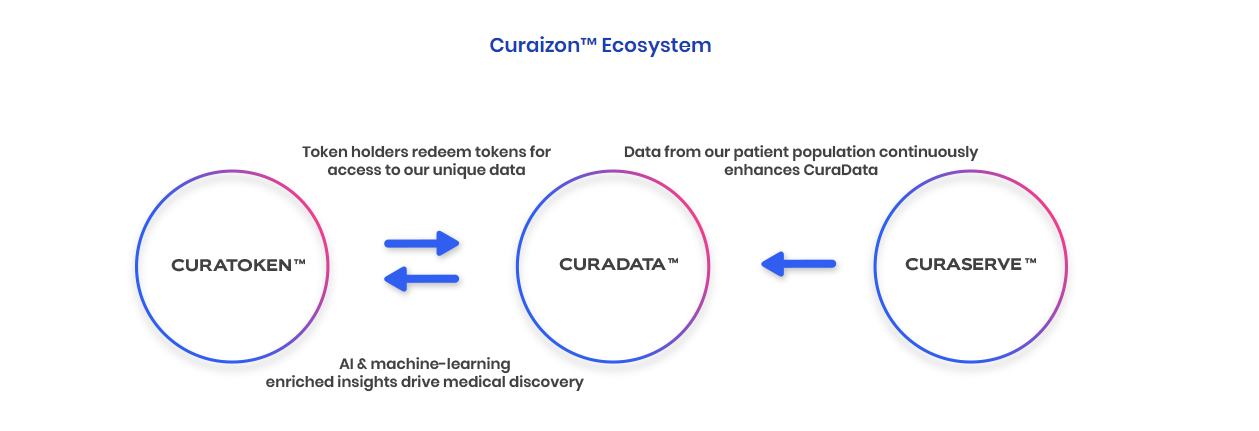 Curaizon™ Ecosystem

Token holders redeem tokens for access to our unique data

Data from our patient population continuously enhances CuraData

CURATOKEN™

CURADATA™

CURASERVE™

AI & machine-learning enriched insights drive medical discovery